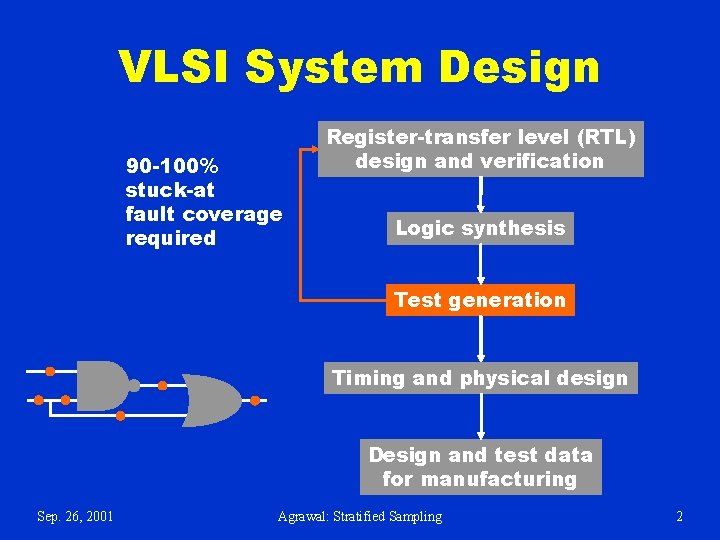 VLSI System Design

90-100%
stuck-at
fault coverage
required

Register-transfer level (RTL)
design and verification

Logic synthesis

Test generation

Timing and physical design

Design and test data
for manufacturing

Sep. 26, 2001

Agrawal: Stratified Sampling

2